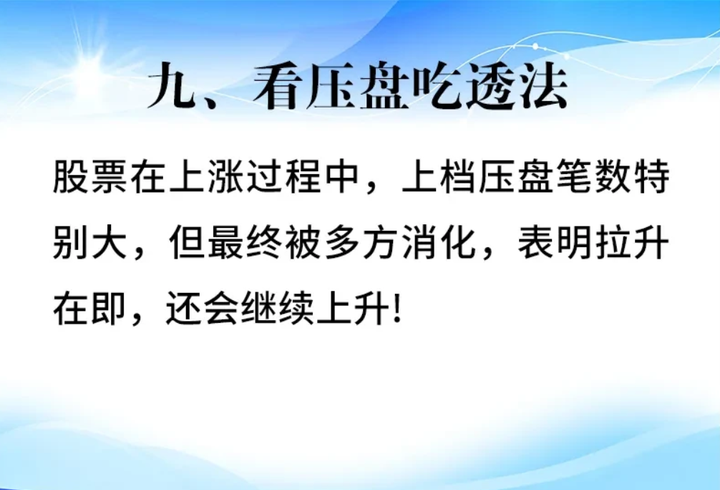 九、看压盘吃透法

股票在上涨过程中，上档压盘笔数特别大，但最终被多方消化，表明拉升在即，还会继续上升!